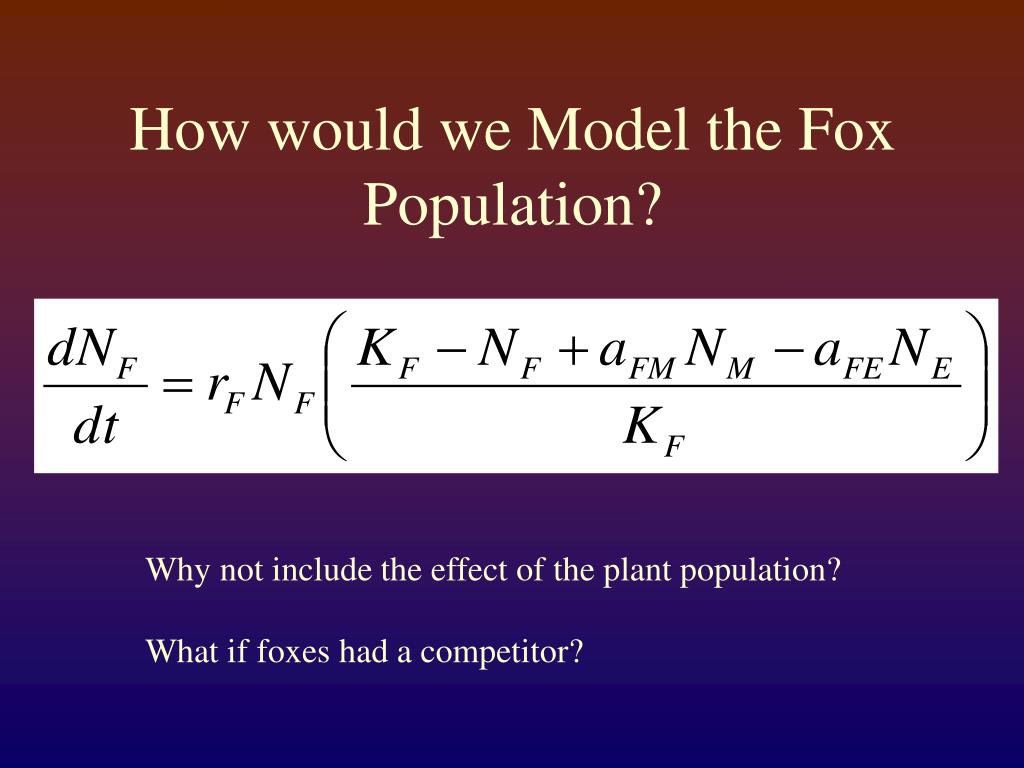 How would we Model the Fox Population?

$\frac{dN_F}{dt} = r_F N_F \left( \frac{K_F - N_F + a_{FM} N_M - a_{FE} N_E}{K_F} \right)$

Why not include the effect of the plant population?

What if foxes had a competitor?